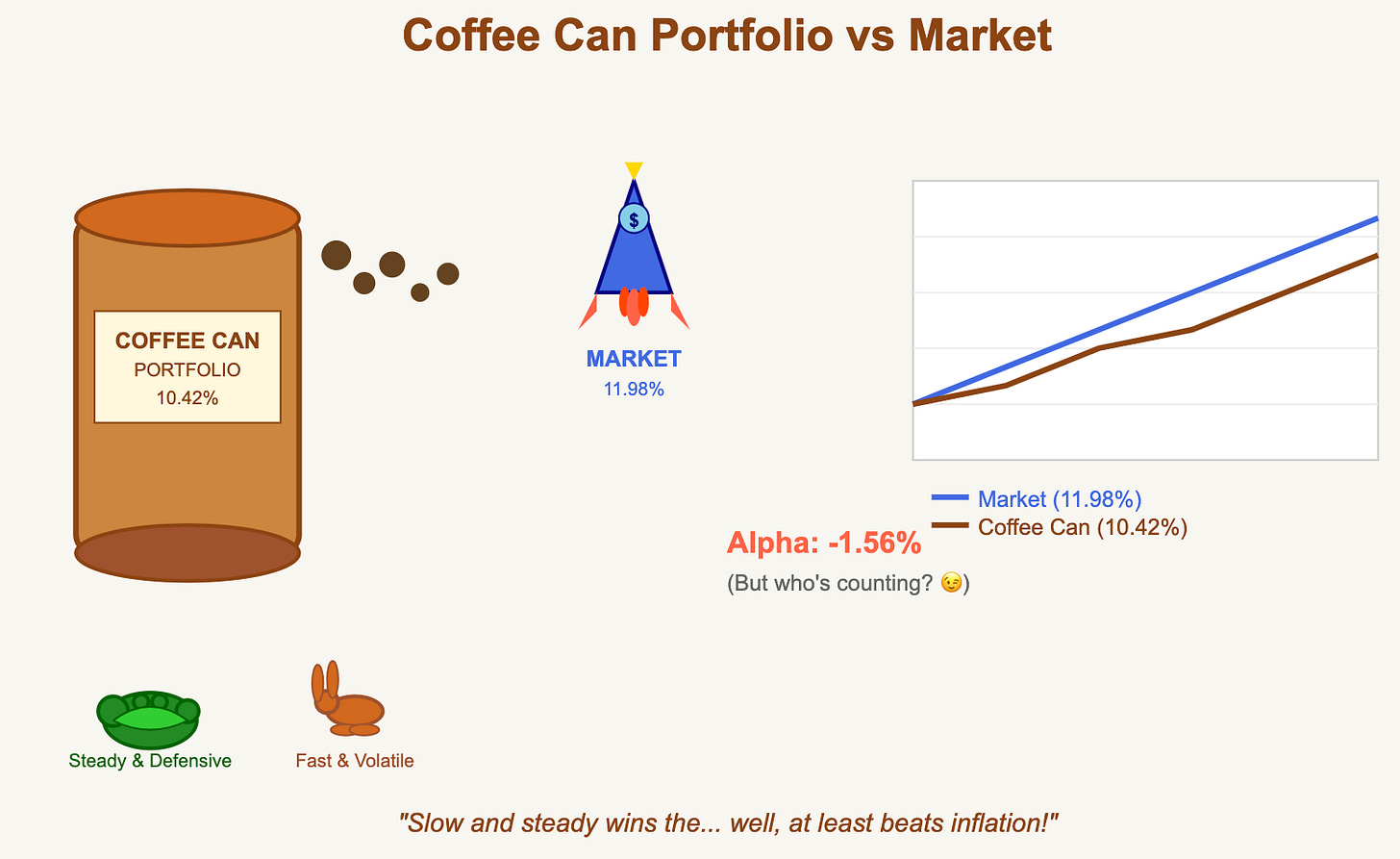 Coffee Can Portfolio vs Market

COFFEE CAN
PORTFOLIO
10.42%

$

MARKET
11.98%

Market (11.98%)
Coffee Can (10.42%)

Alpha: -1.56%
(But who's counting? 😉)

Steady & Defensive

Fast & Volatile

"Slow and steady wins the... well, at least beats inflation!"